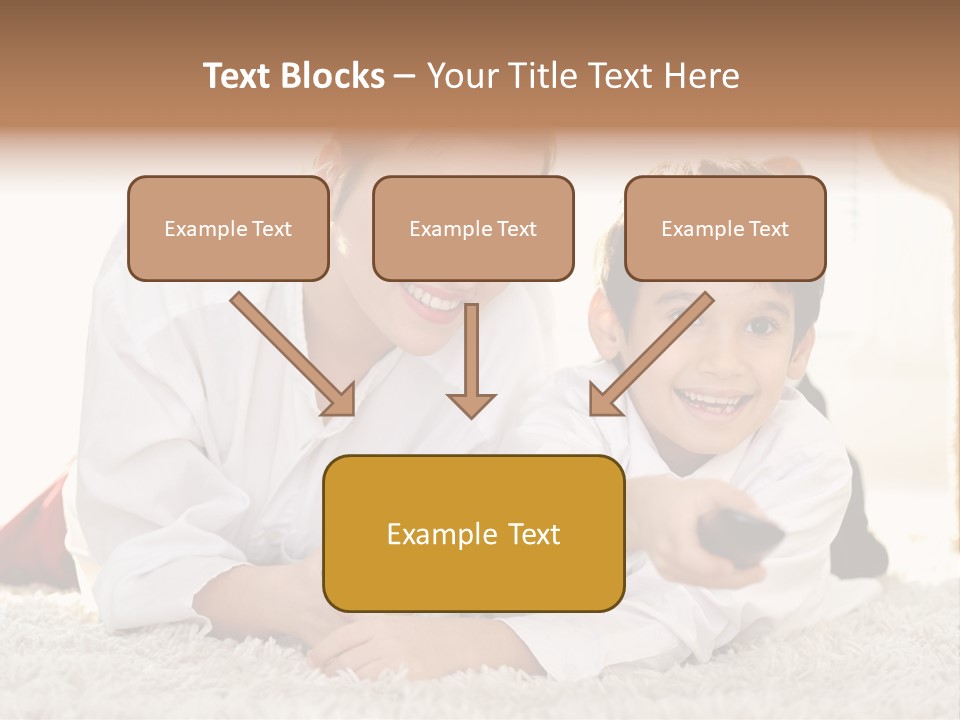 Text Blocks – Your Title Text Here

Example Text

Example Text

Example Text

Example Text